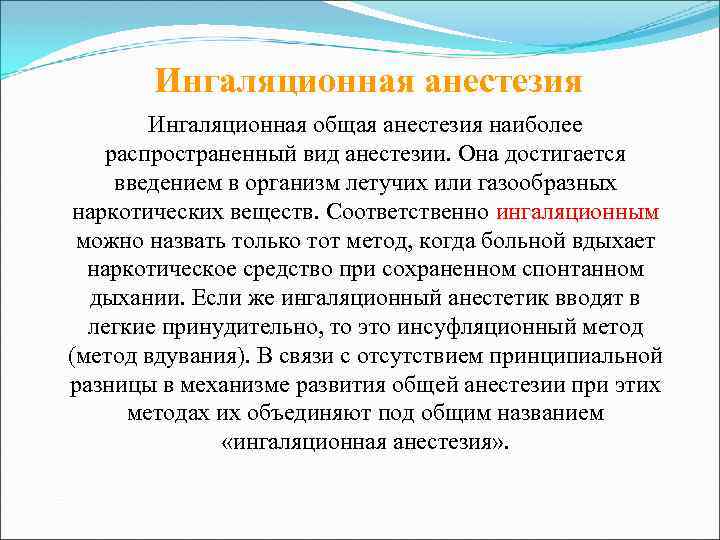 Ингаляционная анестезия

Ингаляционная общая анестезия наиболее распространенный вид анестезии. Она достигается введением в организм летучих или газообразных наркотических веществ. Соответственно ингаляционным можно назвать только тот метод, когда больной вдыхает наркотическое средство при сохраненном спонтанном дыхании. Если же ингаляционный анестетик вводят в легкие принудительно, то это инсуфляционный метод (метод вдувания). В связи с отсутствием принципиальной разницы в механизме развития общей анестезии при этих методах их объединяют под общим названием «ингаляционная анестезия».